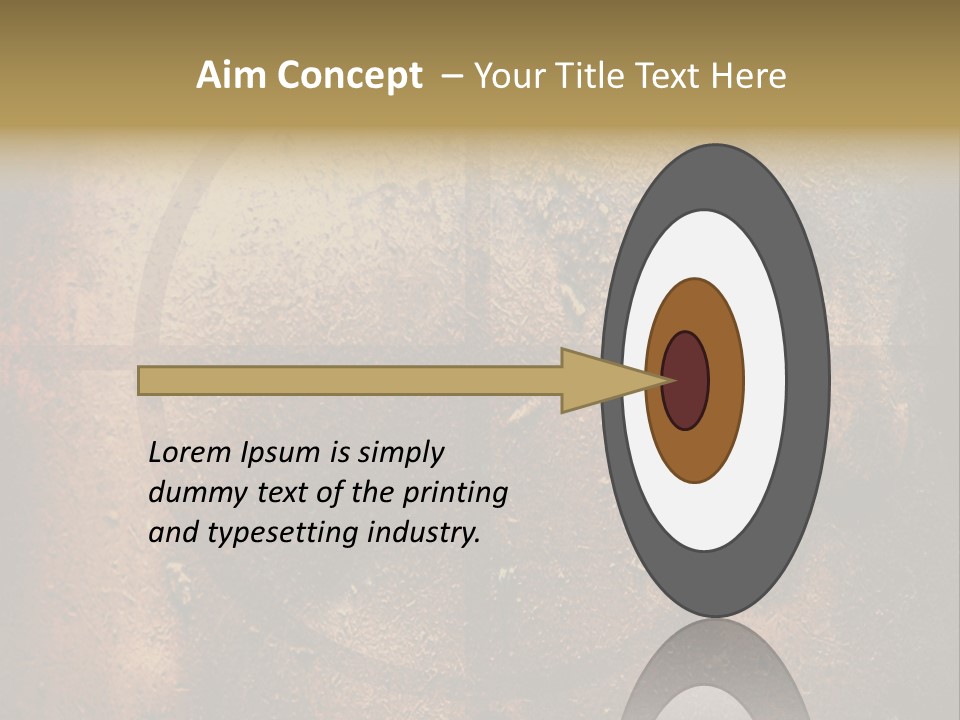 Aim Concept – Your Title Text Here

Lorem Ipsum is simply dummy text of the printing and typesetting industry.